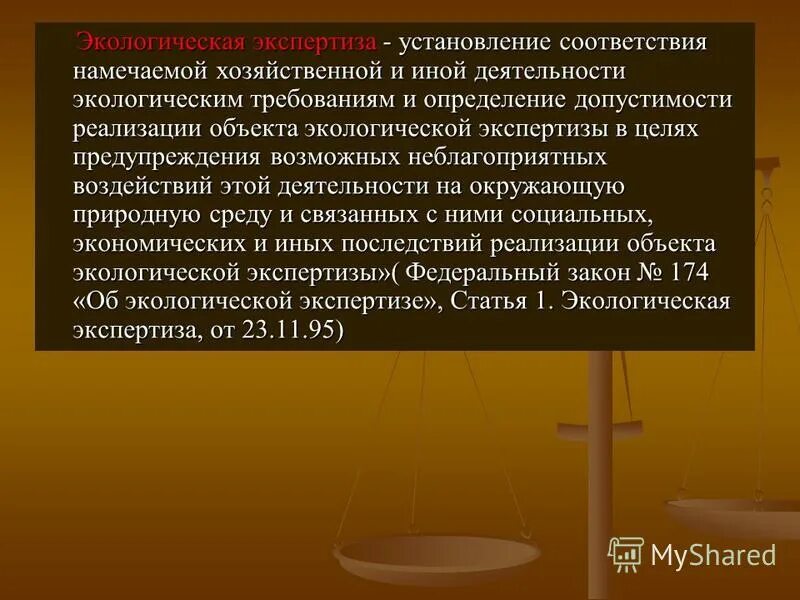 Экологическая экспертиза - установление соответствия намечаемой хозяйственной и иной деятельности экологическим требованиям и определение допустимости реализации объекта экологической экспертизы в целях предупреждения возможных неблагоприятных воздействий этой деятельности на окружающую природную среду и связанных с ними социальных, экономических и иных последствий реализации объекта экологической экспертизы»( Федеральный закон № 174 «Об экологической экспертизе», Статья 1. Экологическая экспертиза, от 23.11.95)

MyShared